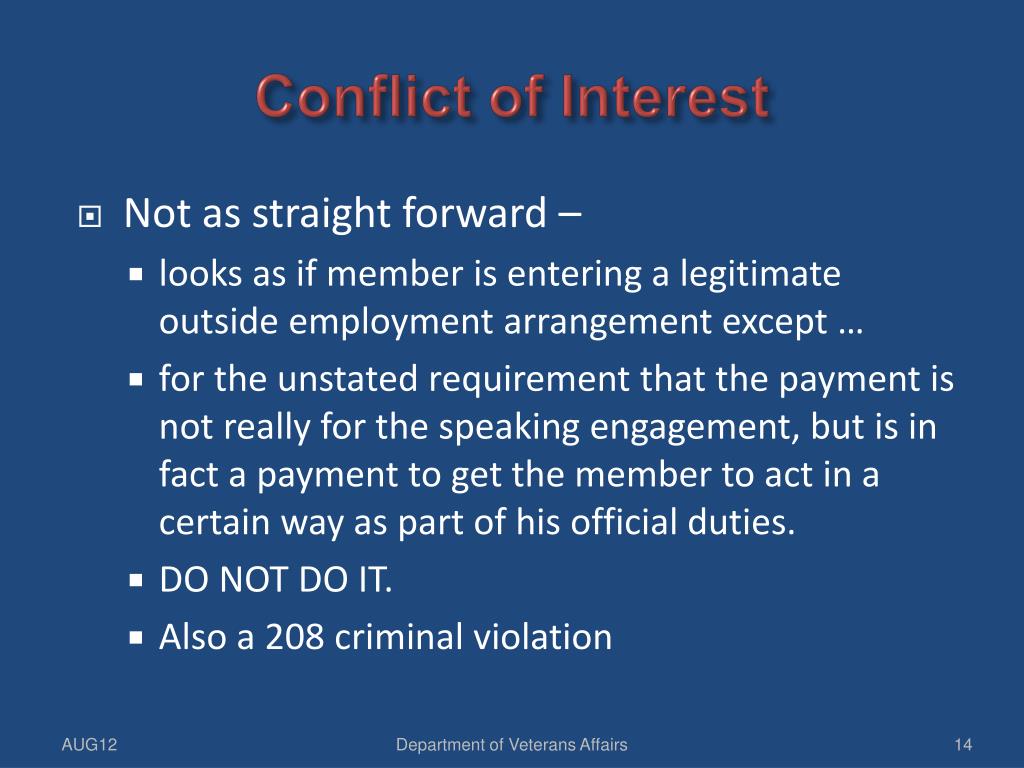 Conflict of Interest

Not as straight forward –

looks as if member is entering a legitimate outside employment arrangement except …

for the unstated requirement that the payment is not really for the speaking engagement, but is in fact a payment to get the member to act in a certain way as part of his official duties.

DO NOT DO IT.

Also a 208 criminal violation

AUG12

Department of Veterans Affairs

14